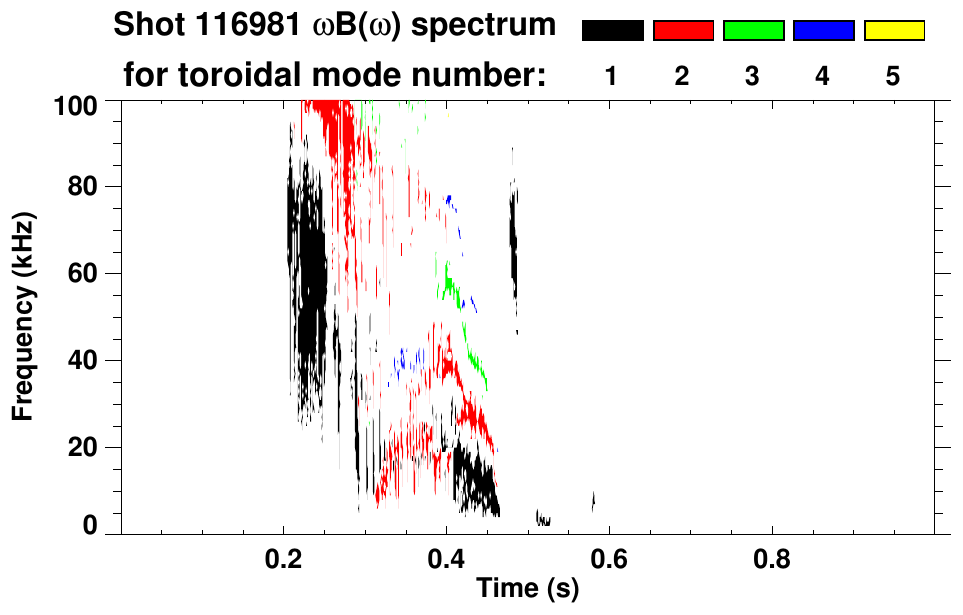 Shot 116981 $\omega B(\omega)$ spectrum
for toroidal mode number: 1 2 3 4 5

100
80
60
40
20
0
Frequency (kHz)

0.2 0.4 0.6 0.8
Time (s)